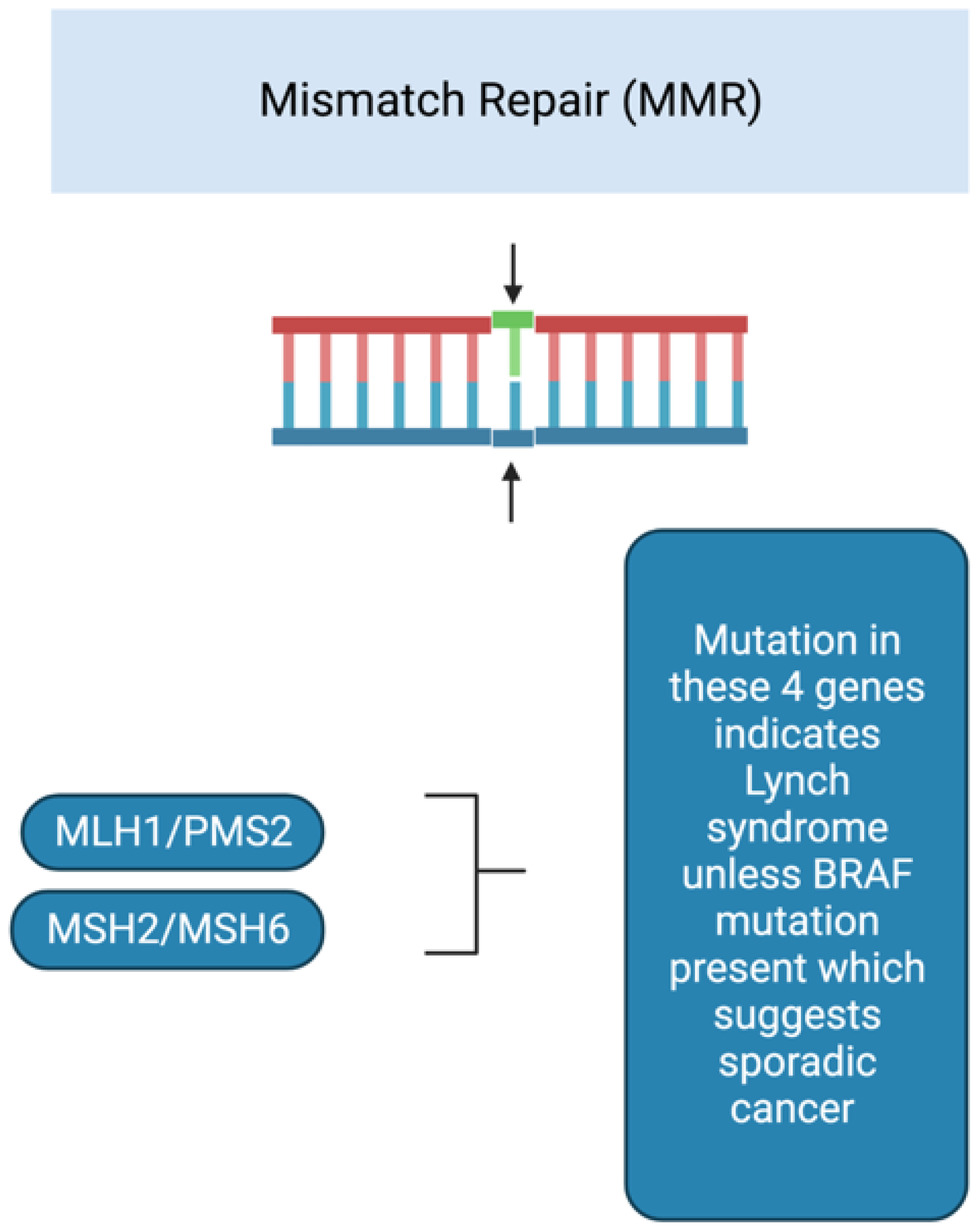 Mismatch Repair (MMR)

MLH1/PMS2

MSH2/MSH6

Mutation in these 4 genes indicates Lynch syndrome unless BRAF mutation present which suggests sporadic cancer